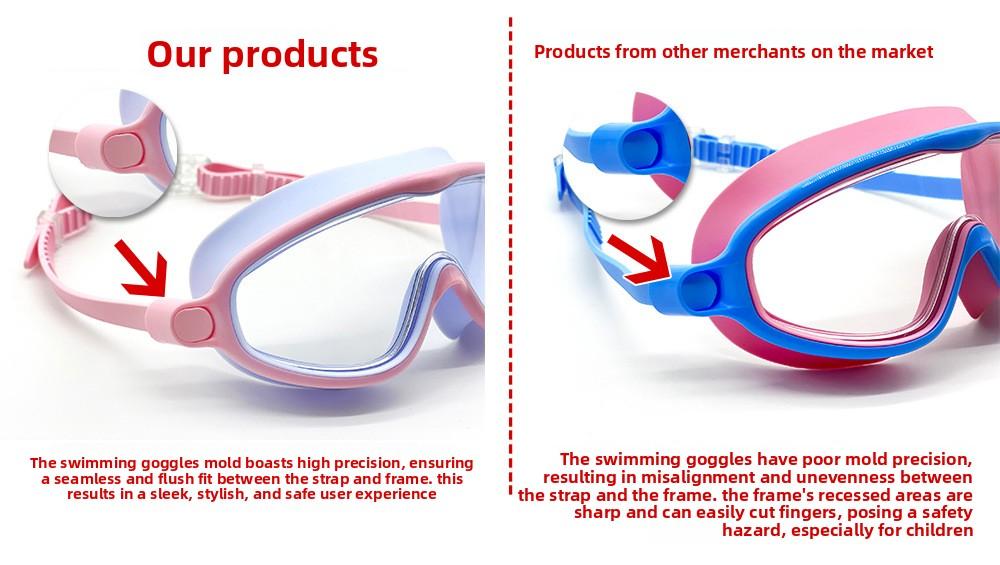 Our products

The swimming goggles mold boasts high precision, ensuring a seamless and flush fit between the strap and frame. this results in a sleek, stylish, and safe user experience

Products from other merchants on the market

The swimming goggles have poor mold precision, resulting in misalignment and unevenness between the strap and the frame. the frame's recessed areas are sharp and can easily cut fingers, posing a safety hazard, especially for children